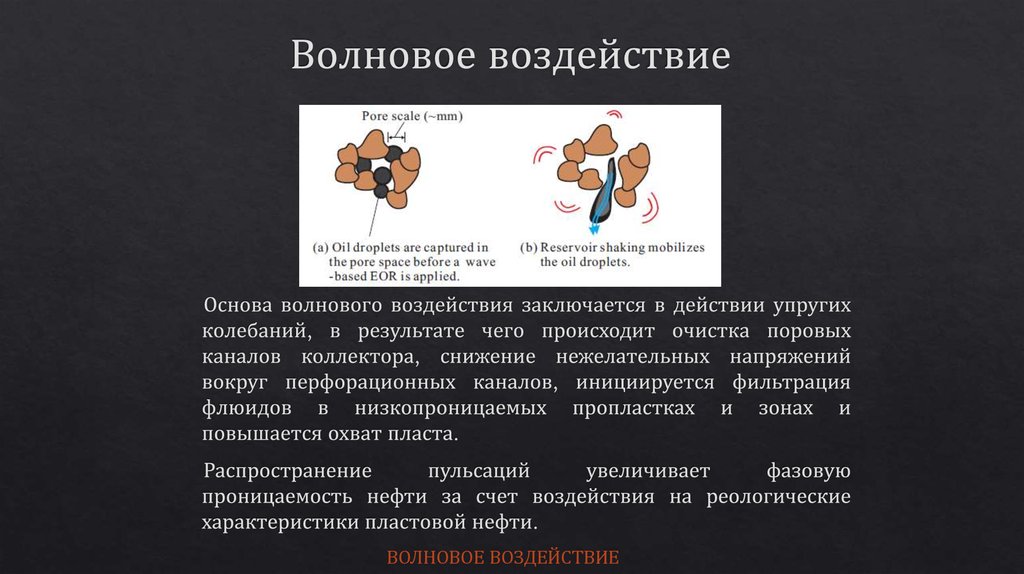 Волновое воздействие

Pore scale (~mm)

(a) Oil droplets are captured in the pore space before a wave -based EOR is applied.

(b) Reservoir shaking mobilizes the oil droplets.

Основа волнового воздействия заключается в действии упругих колебаний, в результате чего происходит очистка поровых каналов коллектора, снижение нежелательных напряжений вокруг перфорационных каналов, инициируется фильтрация флюидов в низкопроницаемых пропластках и зонах и повышается охват пласта.

Распространение пульсаций увеличивает фазовую проницаемость нефти за счет воздействия на реологические характеристики пластовой нефти.

ВОЛНОВОЕ ВОЗДЕЙСТВИЕ